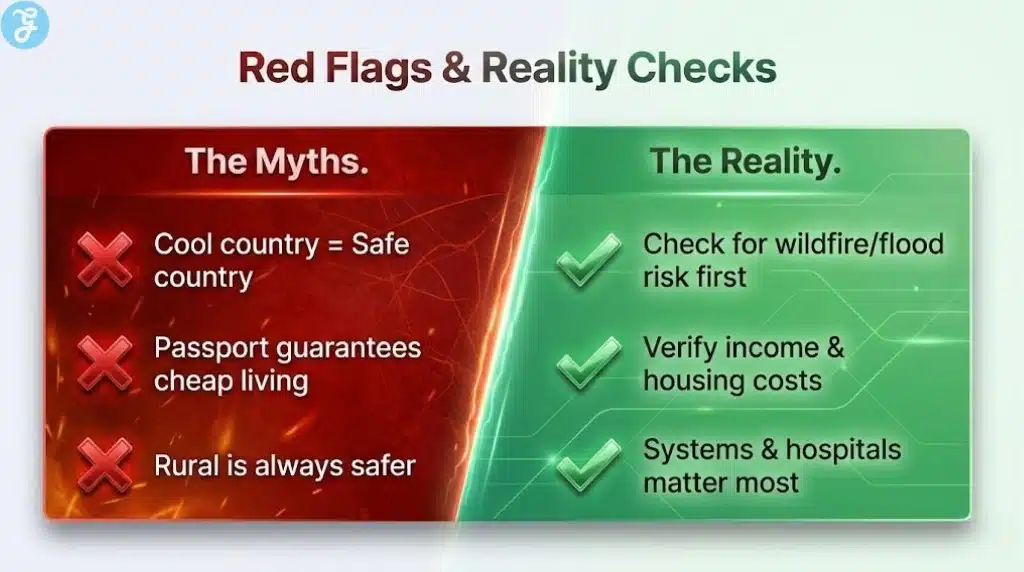 Red Flags & Reality Checks

The Myths.

Cool country = Safe country

Passport guarantees cheap living

Rural is always safer

The Reality.

Check for wildfire/flood risk first

Verify income & housing costs

Systems & hospitals matter most